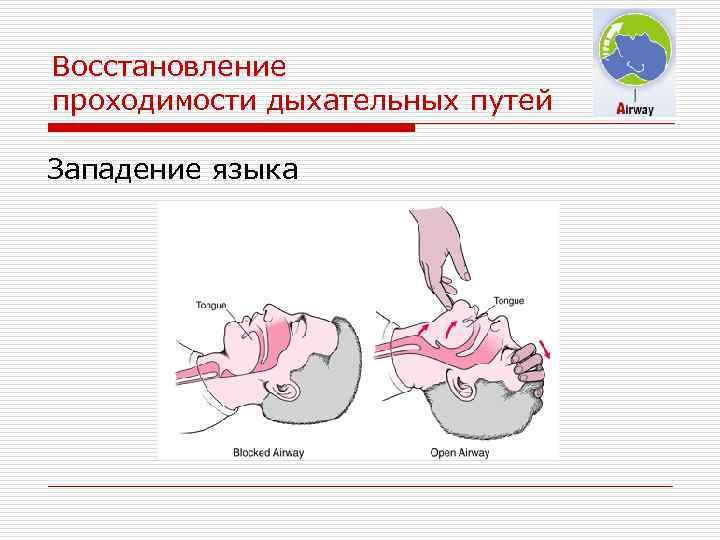 Восстановление проходимости дыхательных путей

Airway

Западение языка

Tongue

Tongue

Blocked Airway

Open Airway